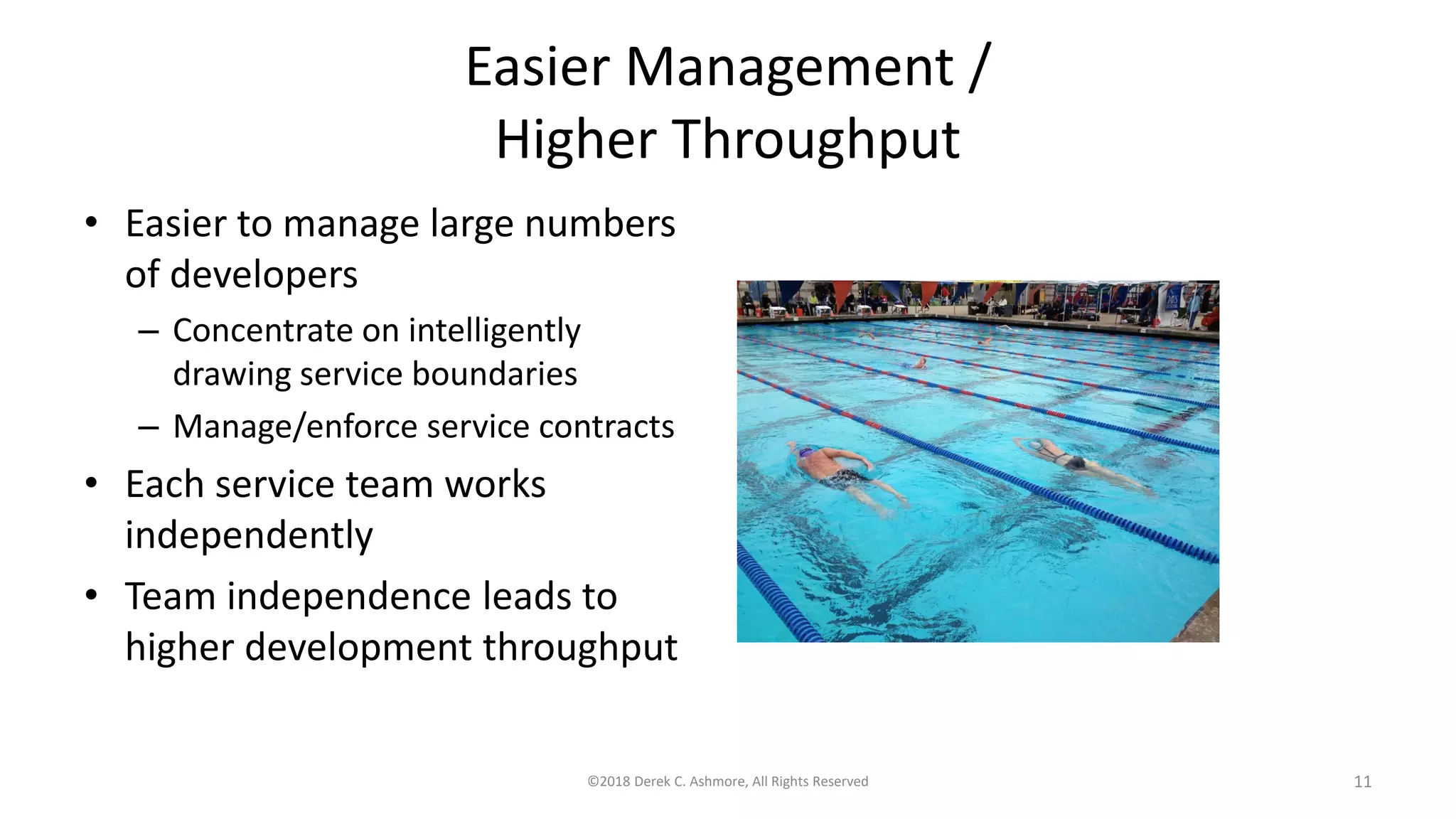 Easier Management / Higher Throughput

• Easier to manage large numbers of developers
– Concentrate on intelligently drawing service boundaries
– Manage/enforce service contracts
• Each service team works independently
• Team independence leads to higher development throughput

©2018 Derek C. Ashmore, All Rights Reserved

11